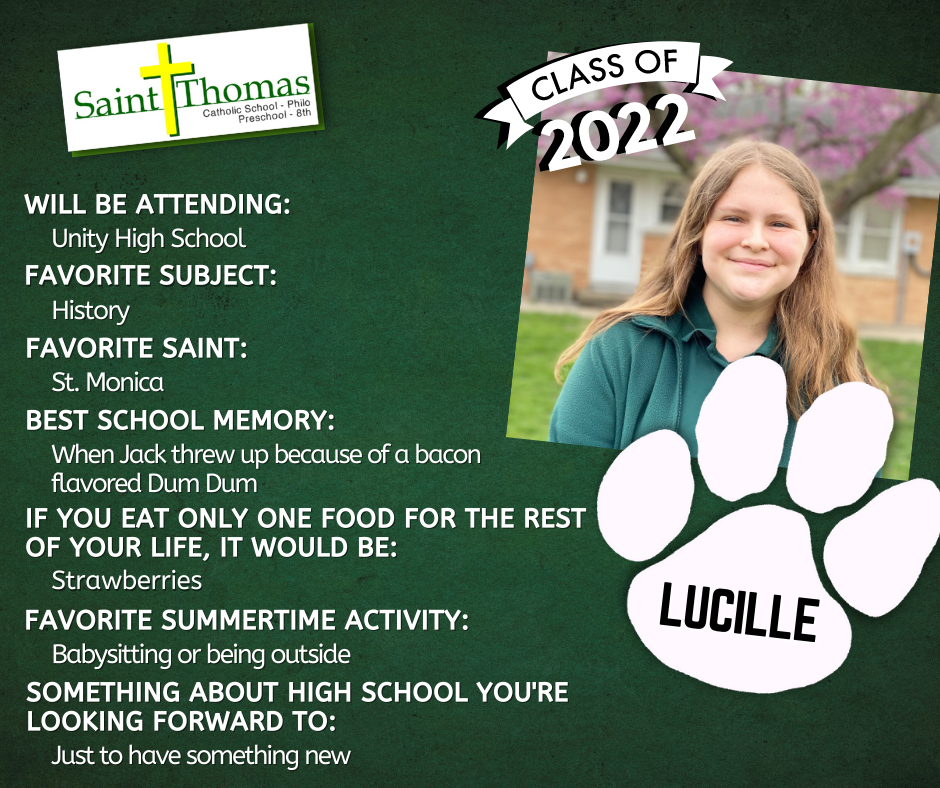 Saint Thomas
Catholic School - Philo
Preschool - 8th

CLASS OF
2022

WILL BE ATTENDING:
Unity High School

FAVORITE SUBJECT:
History

FAVORITE SAINT:
St. Monica

BEST SCHOOL MEMORY:
When Jack threw up because of a bacon flavored Dum Dum

IF YOU EAT ONLY ONE FOOD FOR THE REST OF YOUR LIFE, IT WOULD BE:
Strawberries

FAVORITE SUMMERTIME ACTIVITY:
Babysitting or being outside

SOMETHING ABOUT HIGH SCHOOL YOU'RE LOOKING FORWARD TO:
Just to have something new

LUCILLE